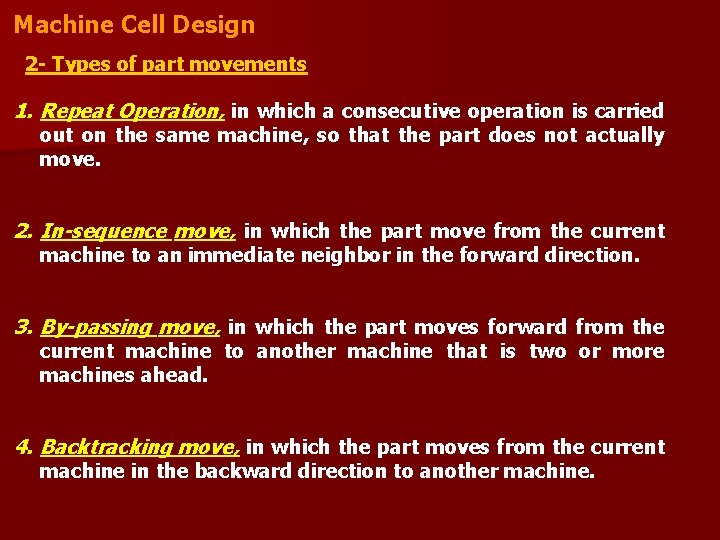 Machine Cell Design

2- Types of part movements

1. Repeat Operation, in which a consecutive operation is carried out on the same machine, so that the part does not actually move.

2. In-sequence move, in which the part move from the current machine to an immediate neighbor in the forward direction.

3. By-passing move, in which the part moves forward from the current machine to another machine that is two or more machines ahead.

4. Backtracking move, in which the part moves from the current machine in the backward direction to another machine.